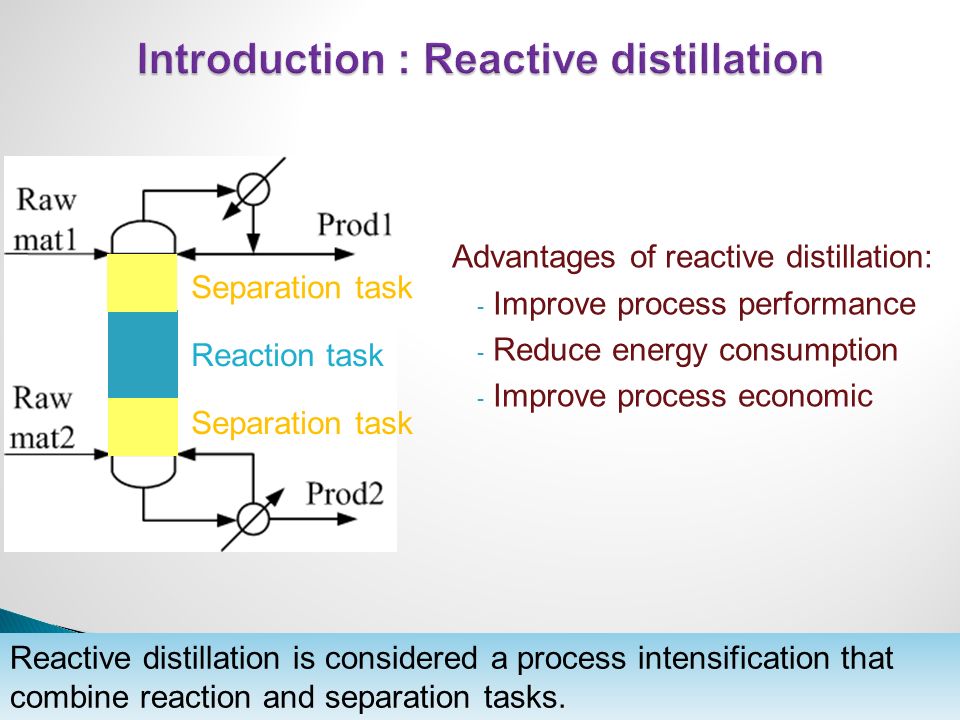 Introduction : Reactive distillation

Raw mat1

Prod1

Separation task

Reaction task

Raw mat2

Separation task

Prod2

Advantages of reactive distillation:
- Improve process performance
- Reduce energy consumption
- Improve process economic

Reactive distillation is considered a process intensification that combine reaction and separation tasks.